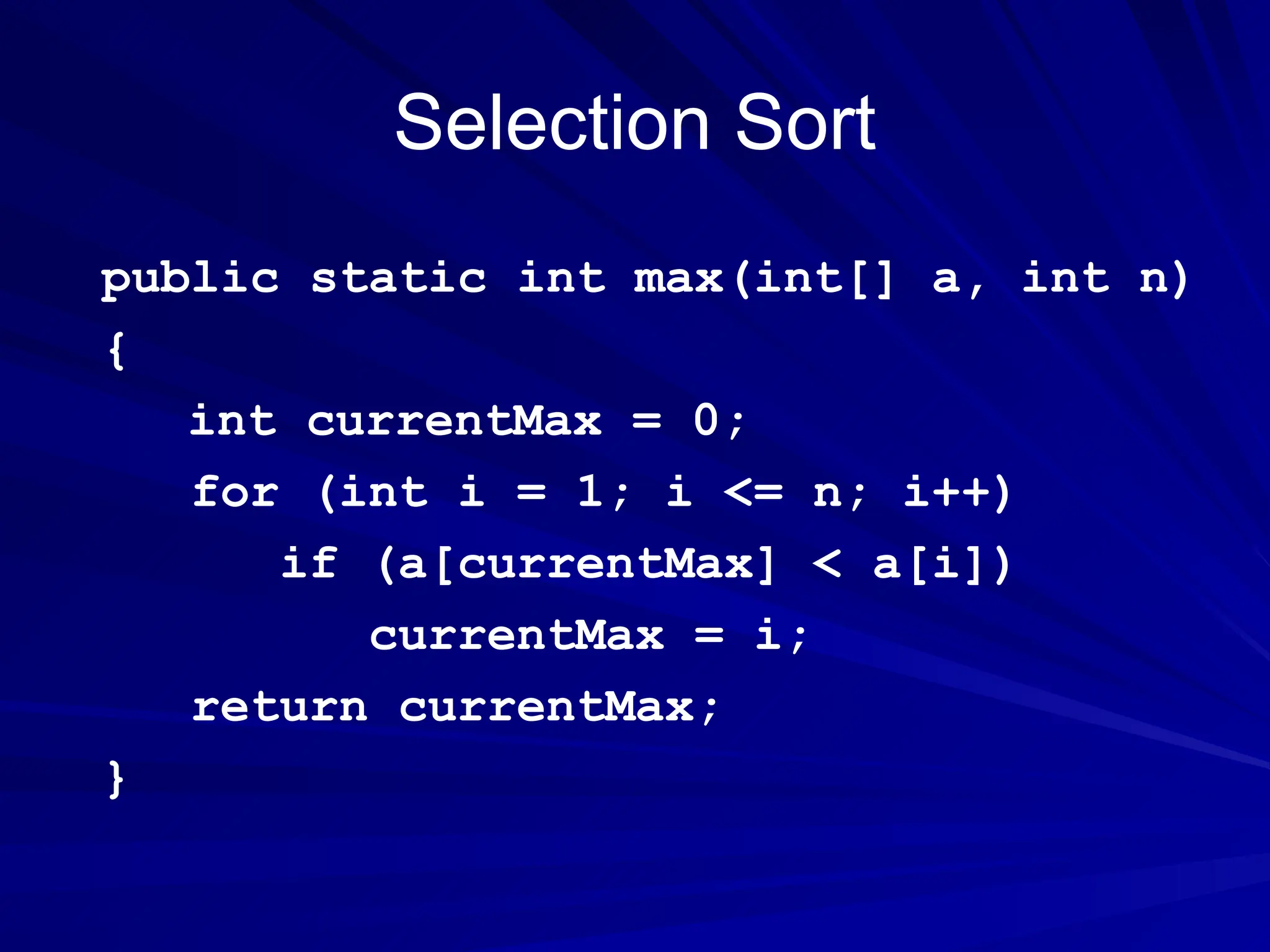 Selection Sort

public static int max(int[] a, int n)
{
    int currentMax = 0;
    for (int i = 1; i <= n; i++)
        if (a[currentMax] < a[i])
            currentMax = i;
    return currentMax;
}